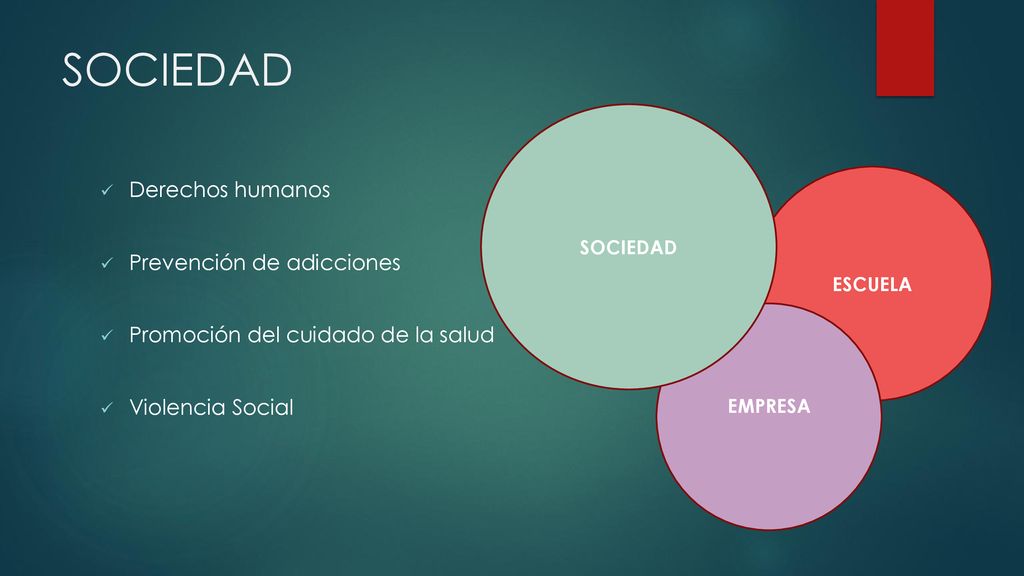 SOCIEDAD

✓ Derechos humanos

✓ Prevención de adicciones

✓ Promoción del cuidado de la salud

✓ Violencia Social

SOCIEDAD

ESCUELA

EMPRESA